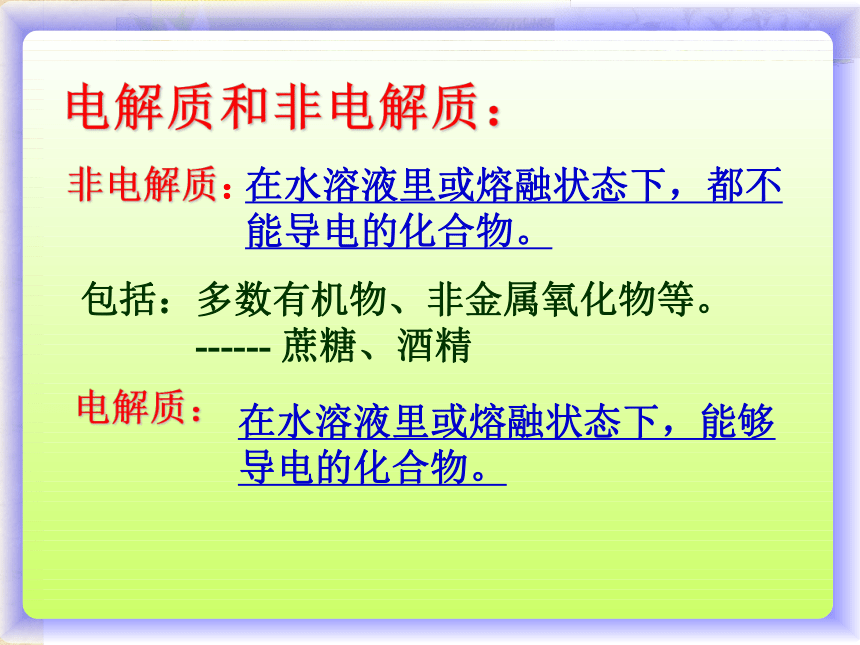 电解质和非电解质：

非电解质：在水溶液里或熔融状态下，都不能导电的化合物。

包括：多数有机物、非金属氧化物等。
------ 蔗糖、酒精

电解质：在水溶液里或熔融状态下，能够导电的化合物。